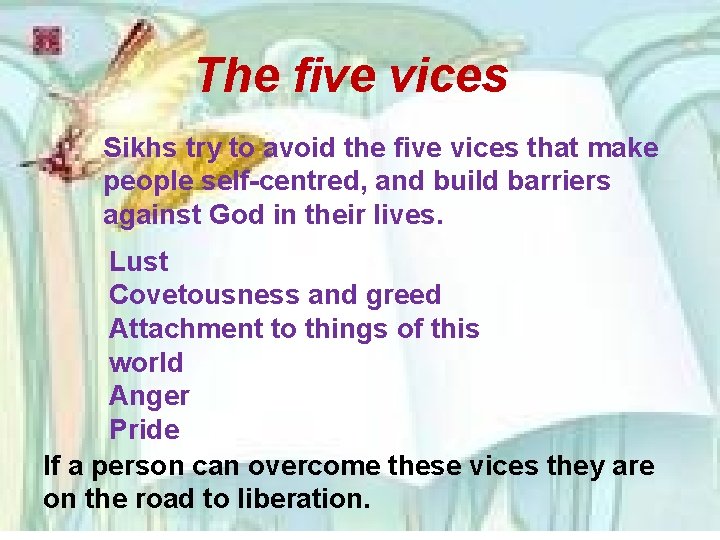 The five vices

Sikhs try to avoid the five vices that make people self-centred, and build barriers against God in their lives.

Lust
Covetousness and greed
Attachment to things of this world
Anger
Pride

If a person can overcome these vices they are on the road to liberation.